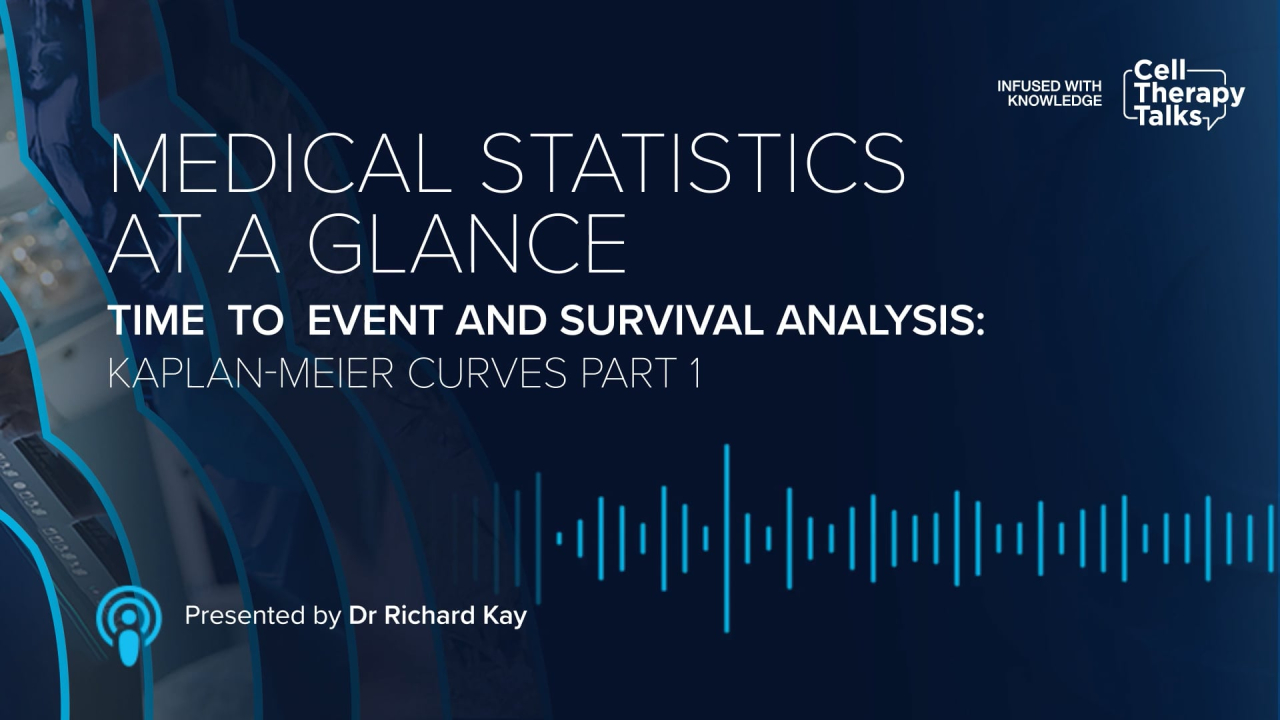 INFUSED WITH KNOWLEDGE

Cell Therapy Talks

MEDICAL STATISTICS AT A GLANCE

TIME TO EVENT AND SURVIVAL ANALYSIS:

KAPLAN-MEIER CURVES PART 1

Presented by Dr Richard Kay